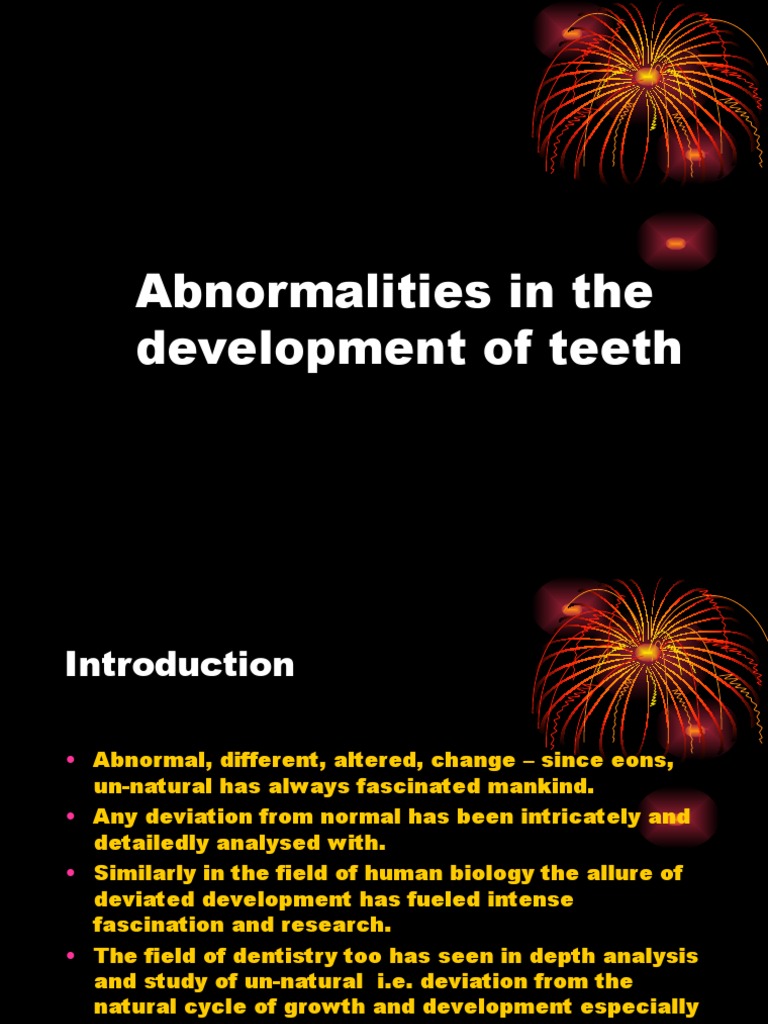 Abnormalities in the development of teeth

Introduction

• Abnormal, different, altered, change – since eons, un-natural has always fascinated mankind.
• Any deviation from normal has been intricately and detailedly analysed with.
• Similarly in the field of human biology the allure of deviated development has fueled intense fascination and research.
• The field of dentistry too has seen in depth analysis and study of un-natural i.e. deviation from the natural cycle of growth and development especially